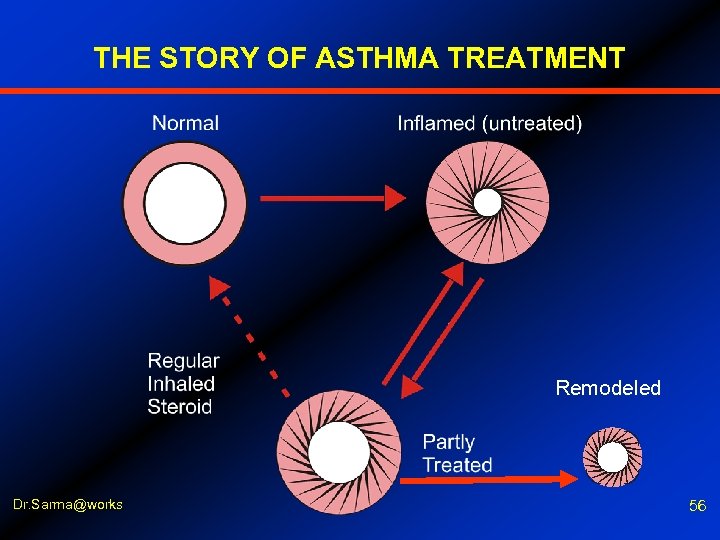 THE STORY OF ASTHMA TREATMENT

Normal

Inflamed (untreated)

Regular Inhaled Steroid

Remodeled

Partly Treated

Dr.Sarma@works

56